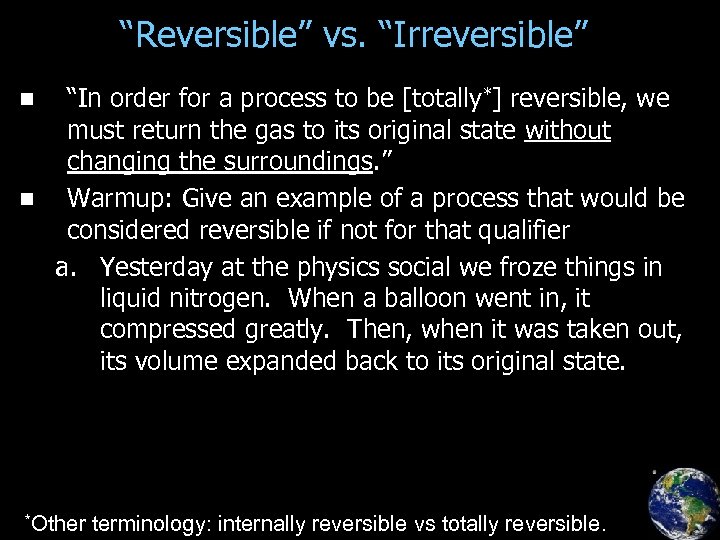 “Reversible” vs. “Irreversible”

■ “In order for a process to be [totally*] reversible, we must return the gas to its original state without changing the surroundings.”

■ Warmup: Give an example of a process that would be considered reversible if not for that qualifier

a. Yesterday at the physics social we froze things in liquid nitrogen. When a balloon went in, it compressed greatly. Then, when it was taken out, its volume expanded back to its original state.

*Other terminology: internally reversible vs totally reversible.